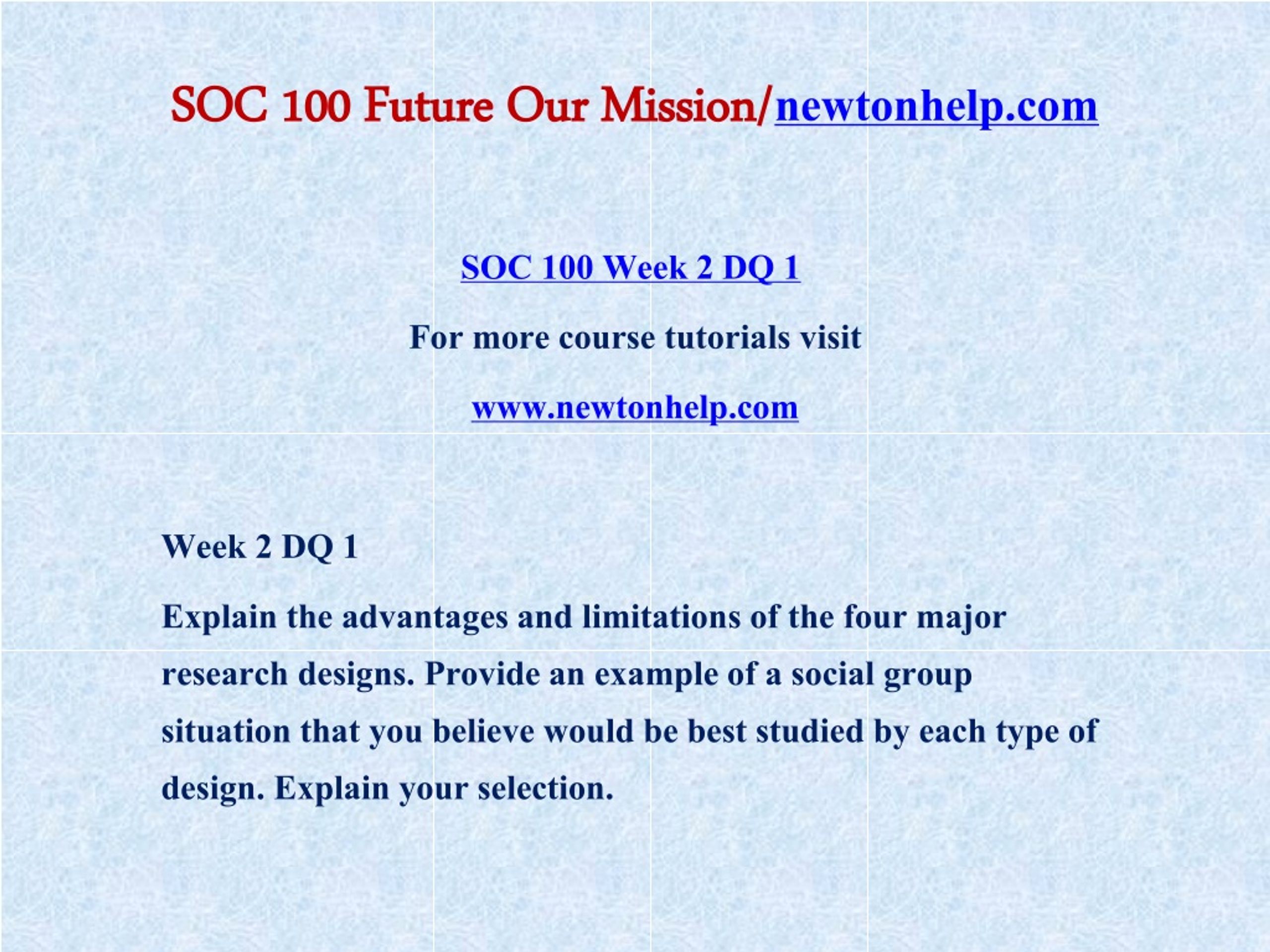 SOC 100 Future Our Mission/newtonhelp.com

SOC 100 Week 2 DQ 1

For more course tutorials visit

www.newtonhelp.com

Week 2 DQ 1

Explain the advantages and limitations of the four major research designs. Provide an example of a social group situation that you believe would be best studied by each type of design. Explain your selection.